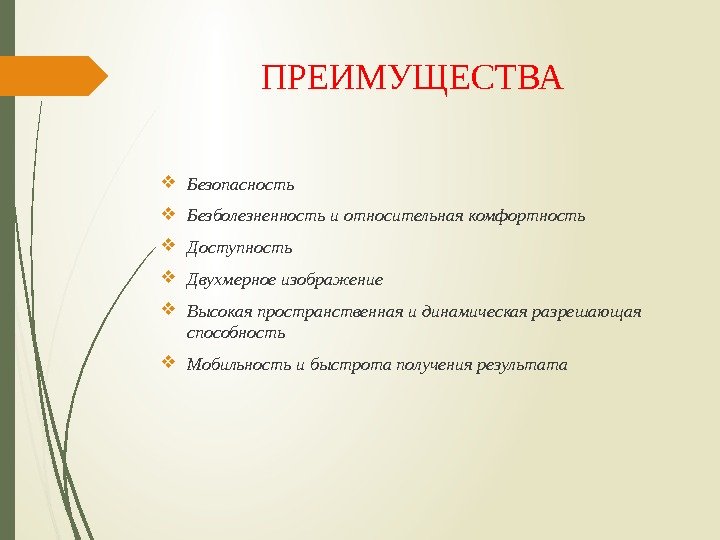 ПРЕИМУЩЕСТВА

❖ Безопасность

❖ Безболезненность и относительная комфортность

❖ Доступность

❖ Двухмерное изображение

❖ Высокая пространственная и динамическая разрешающая способность

❖ Мобильность и быстрота получения результата